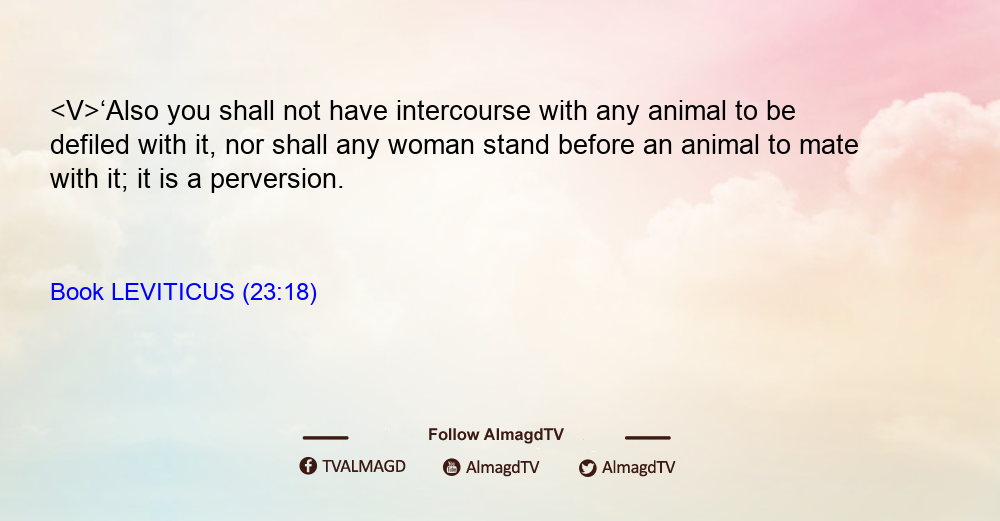 <V>‘Also you shall not have intercourse with any animal to be defiled with it, nor shall any woman stand before an animal to mate with it; it is a perversion.

Book LEVITICUS (23:18)

Follow AlmagdTV

TVALMAGD AlmagdTV AlmagdTV